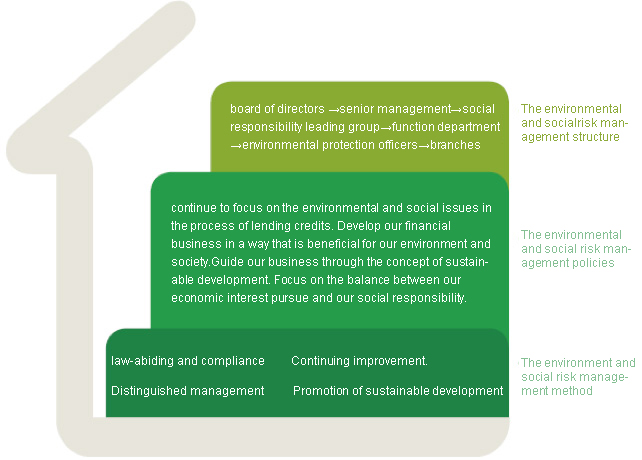 board of directors →senior management→social responsibility leading group→function department →environmental protection officers→branches

The environmental and socialrisk management structure

continue to focus on the environmental and social issues in the process of lending credits. Develop our financial business in a way that is beneficial for our environment and society.Guide our business through the concept of sustainable development. Focus on the balance between our economic interest pursue and our social responsibility.

The environmental and social risk management policies

law-abiding and compliance

Continuing improvement.

Distinguished management

Promotion of sustainable development

The environment and social risk management method